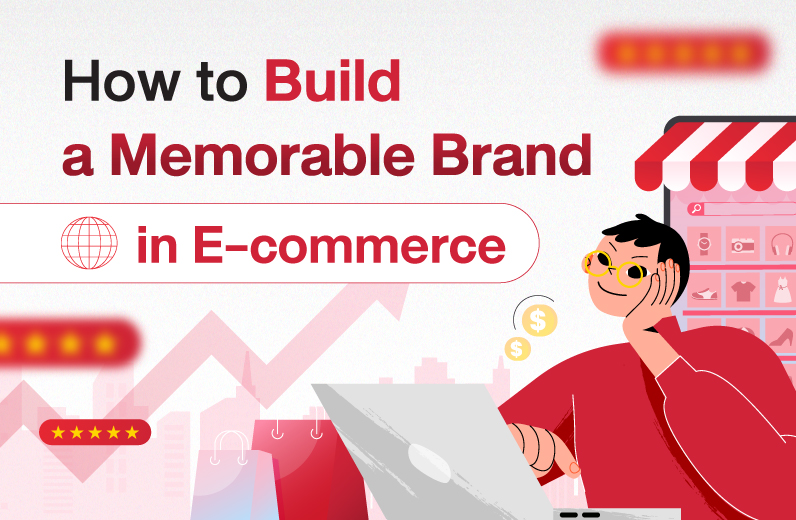 How to Build a Memorable Brand in E-commerce